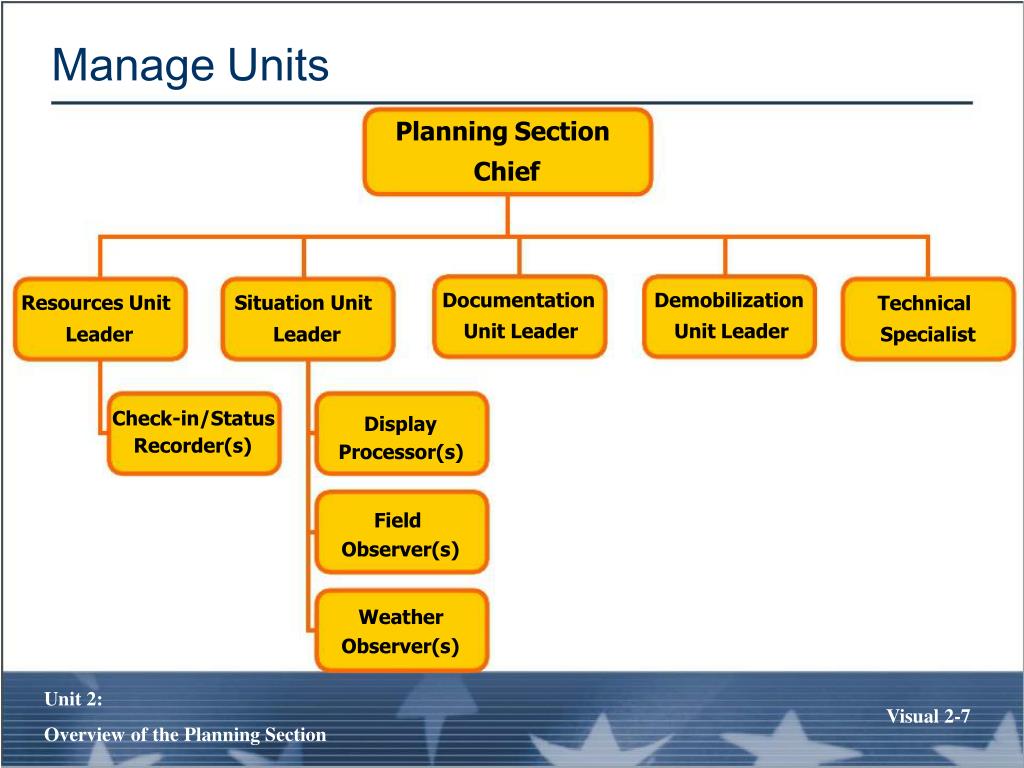 Manage Units

Planning Section Chief

Resources Unit Leader

Situation Unit Leader

Documentation Unit Leader

Demobilization Unit Leader

Technical Specialist

Check-in/Status Recorder(s)

Display Processor(s)

Field Observer(s)

Weather Observer(s)

Unit 2:
Overview of the Planning Section

Visual 2-7